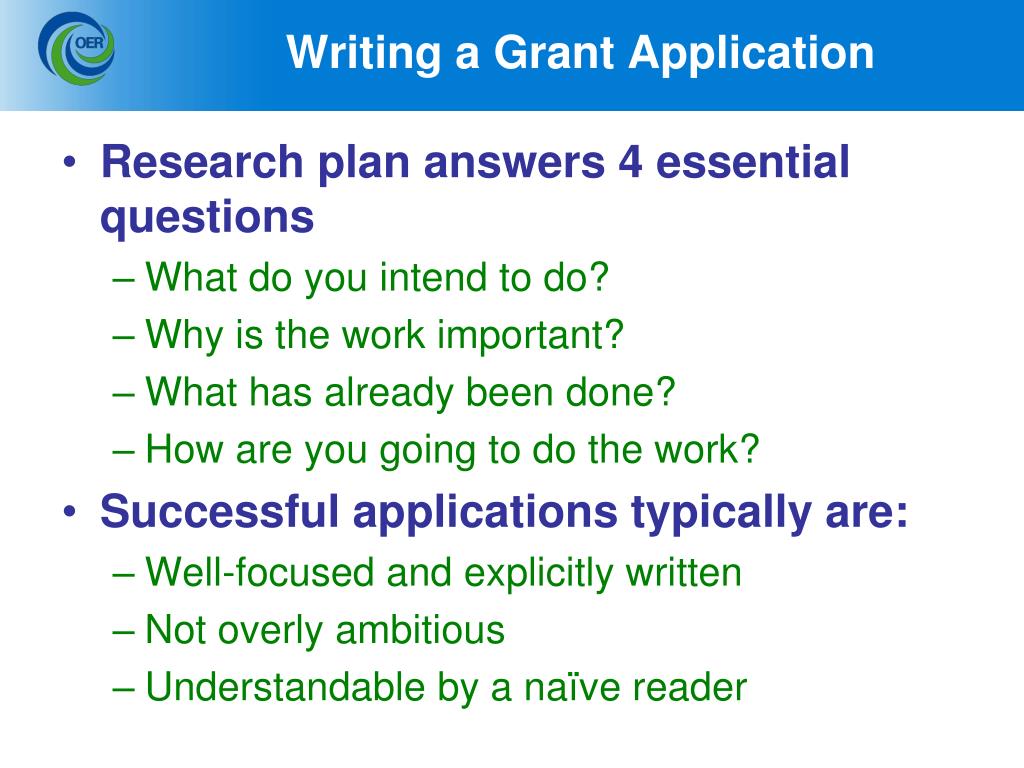 OER

Writing a Grant Application

• Research plan answers 4 essential questions
– What do you intend to do?
– Why is the work important?
– What has already been done?
– How are you going to do the work?

• Successful applications typically are:
– Well-focused and explicitly written
– Not overly ambitious
– Understandable by a naïve reader